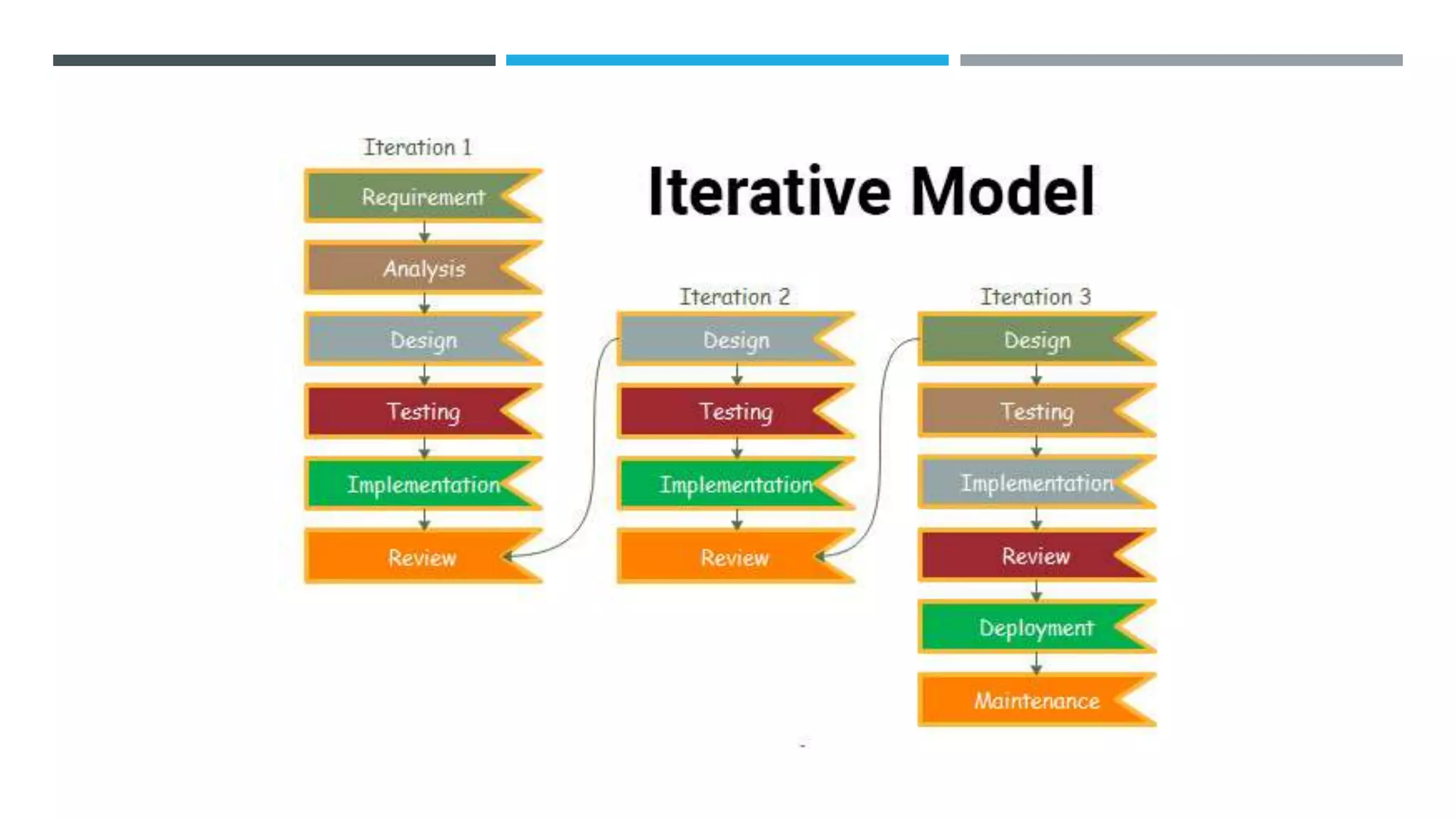 Iterative Model

Iteration 1

Requirement

Analysis

Design

Testing

Implementation

Review

Iteration 2

Design

Testing

Implementation

Review

Iteration 3

Design

Testing

Implementation

Review

Deployment

Maintenance